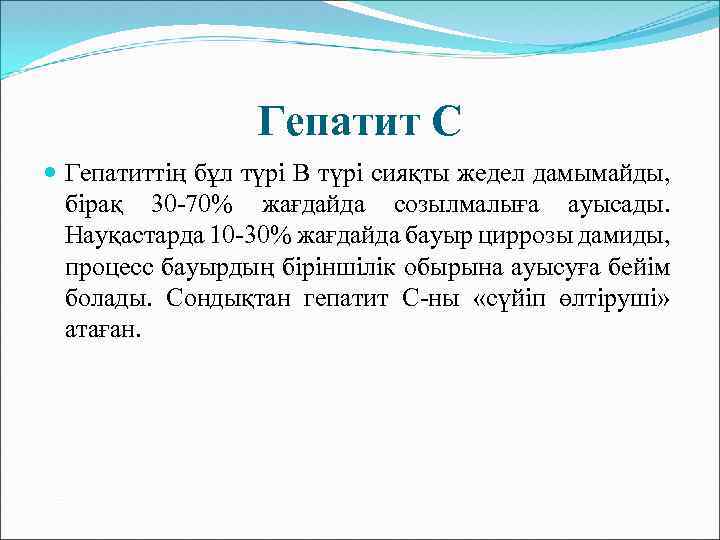 Гепатит С

Гепатиттің бұл түрі В түрі сияқты жедел дамымайды, бірақ 30-70% жағдайда созылмалыға ауысады. Науқастарда 10-30% жағдайда бауыр циррозы дамиды, процесс бауырдың біріншілік обырына ауысуға бейім болады. Сондықтан гепатит С-ны «сүйіп өлтіруші» атаған.